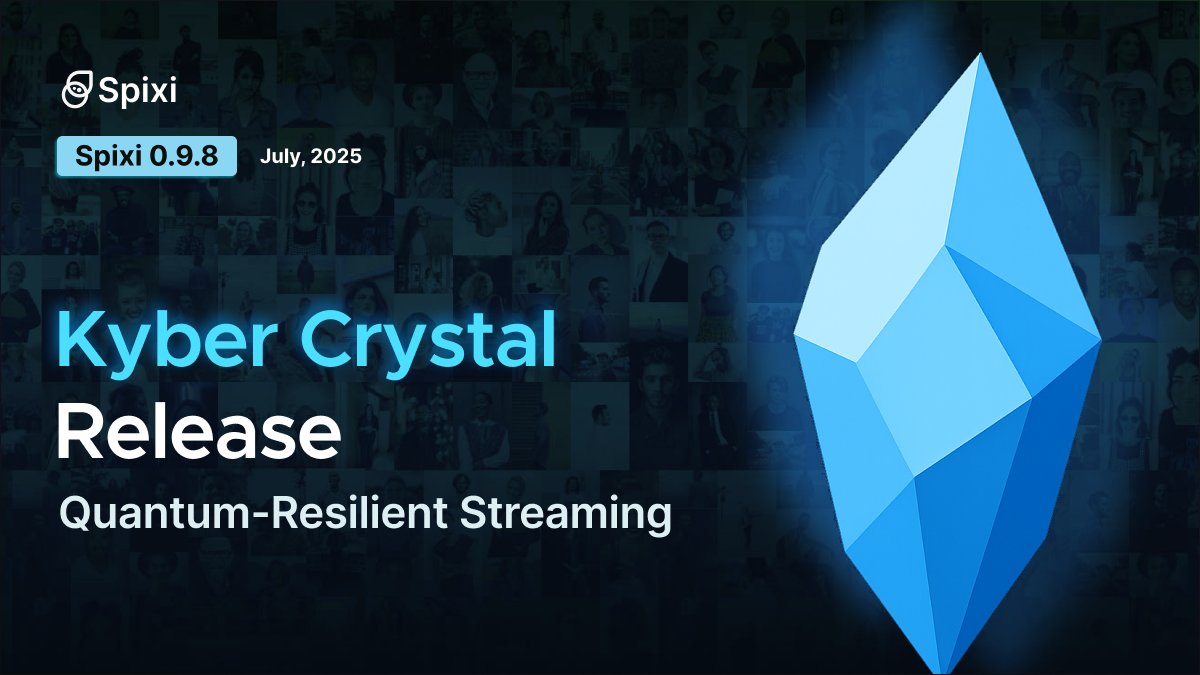 Spixi

Spixi 0.9.8 July, 2025

Kyber Crystal Release

Quantum-Resilient Streaming